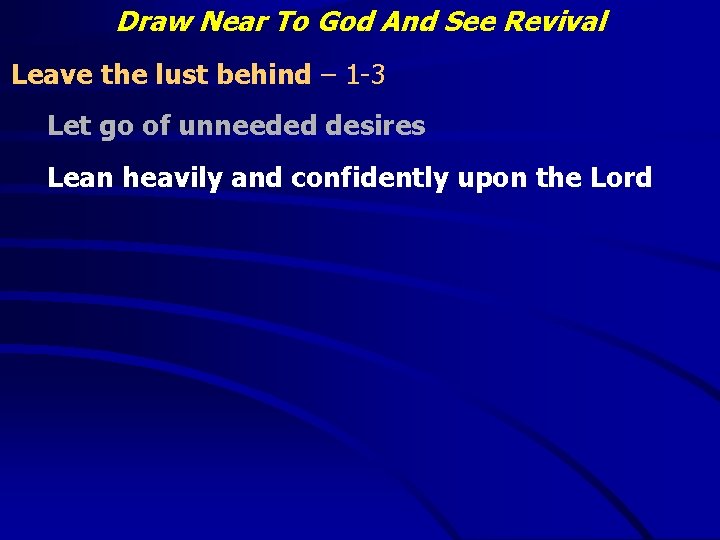 Draw Near To God And See Revival

Leave the lust behind – 1-3

Let go of unneeded desires

Lean heavily and confidently upon the Lord